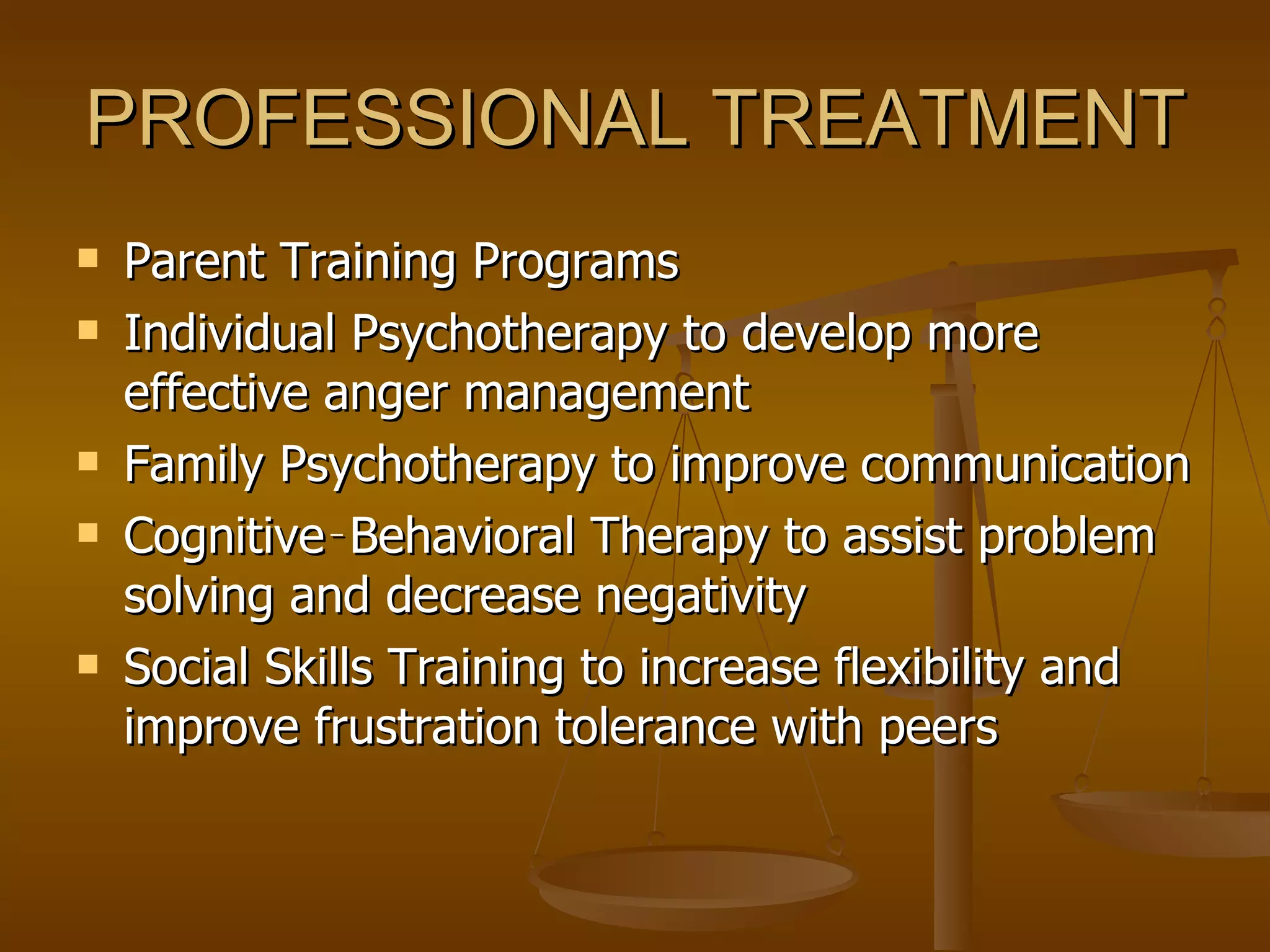 PROFESSIONAL TREATMENT

- Parent Training Programs
- Individual Psychotherapy to develop more effective anger management
- Family Psychotherapy to improve communication
- Cognitive-Behavioral Therapy to assist problem solving and decrease negativity
- Social Skills Training to increase flexibility and improve frustration tolerance with peers